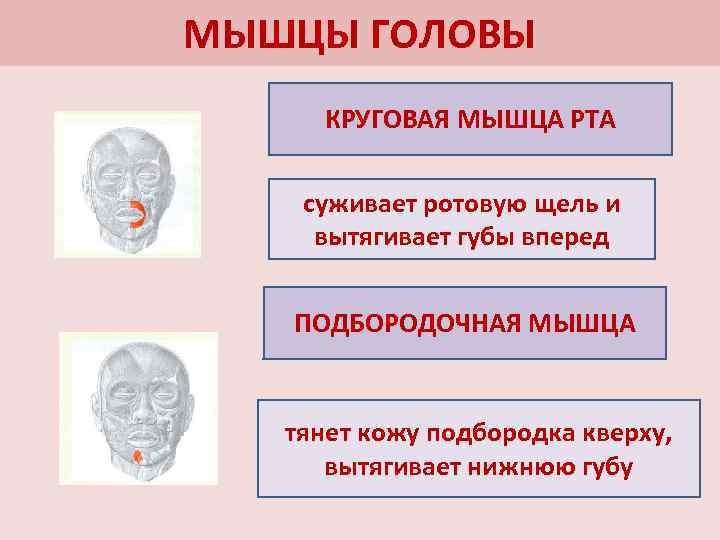 МЫШЦЫ ГОЛОВЫ

КРУГОВАЯ МЫШЦА РТА

суживает ротовую щель и вытягивает губы вперед

ПОДБОРОДОЧНАЯ МЫШЦА

тянет кожу подбородка кверху, вытягивает нижнюю губу